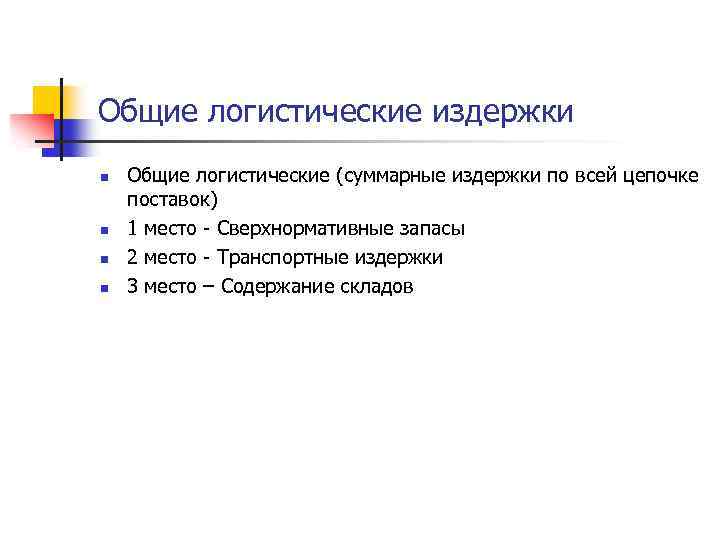 Общие логистические издержки

- Общие логистические (суммарные издержки по всей цепочке поставок)
- 1 место - Сверхнормативные запасы
- 2 место - Транспортные издержки
- 3 место – Содержание складов